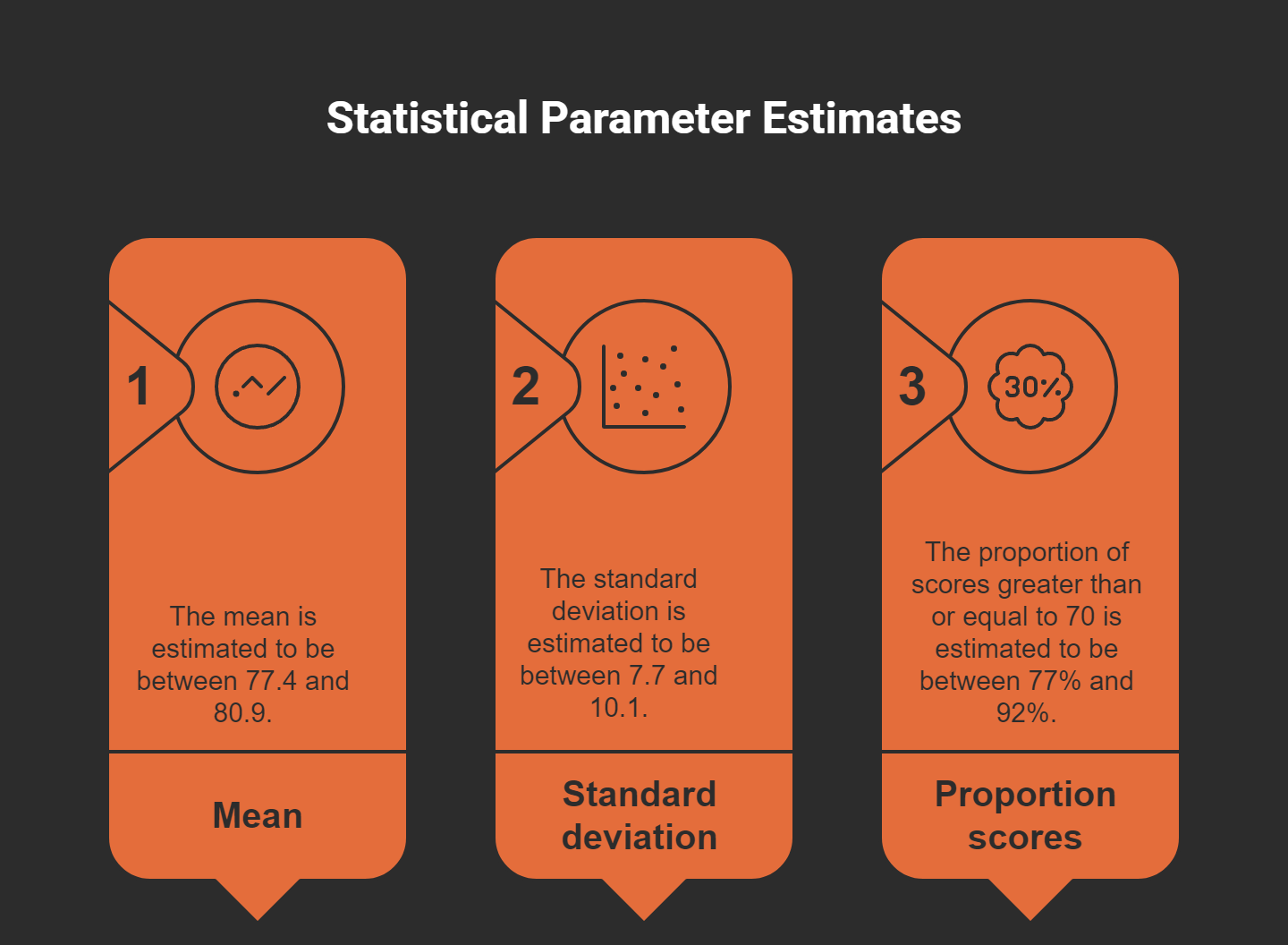 Statistical Parameter Estimates

1

The mean is estimated to be between 77.4 and 80.9.

Mean

2

The standard deviation is estimated to be between 7.7 and 10.1.

Standard deviation

3

30%

The proportion of scores greater than or equal to 70 is estimated to be between 77% and 92%.

Proportion scores